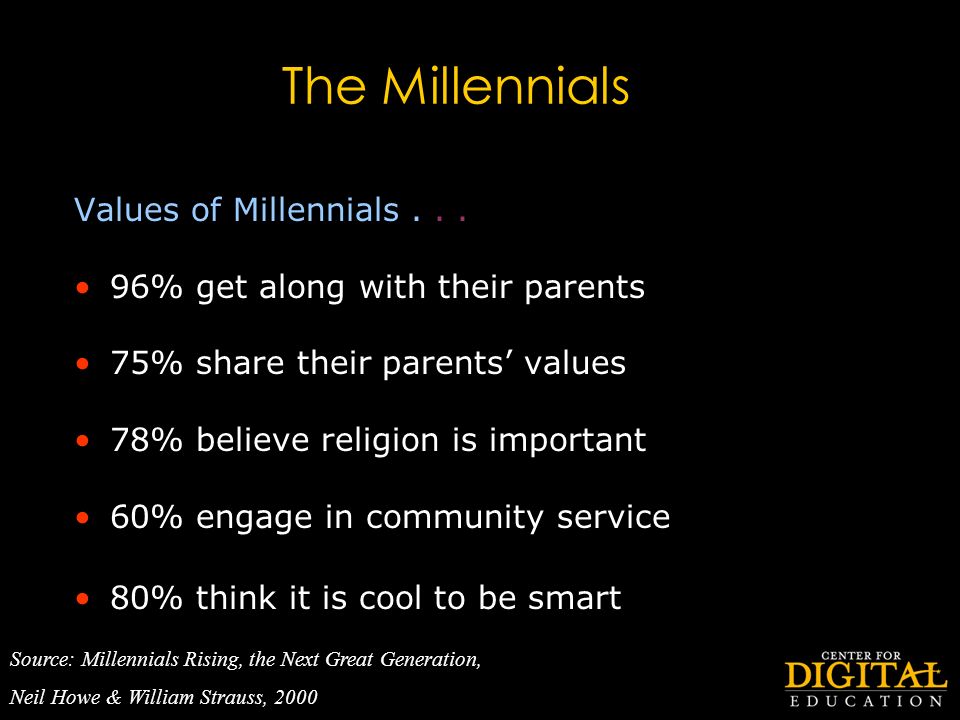 The Millennials

Values of Millennials . . .

• 96% get along with their parents

• 75% share their parents' values

• 78% believe religion is important

• 60% engage in community service

• 80% think it is cool to be smart

Source: Millennials Rising, the Next Great Generation, Neil Howe & William Strauss, 2000

CENTER FOR DIGITAL EDUCATION